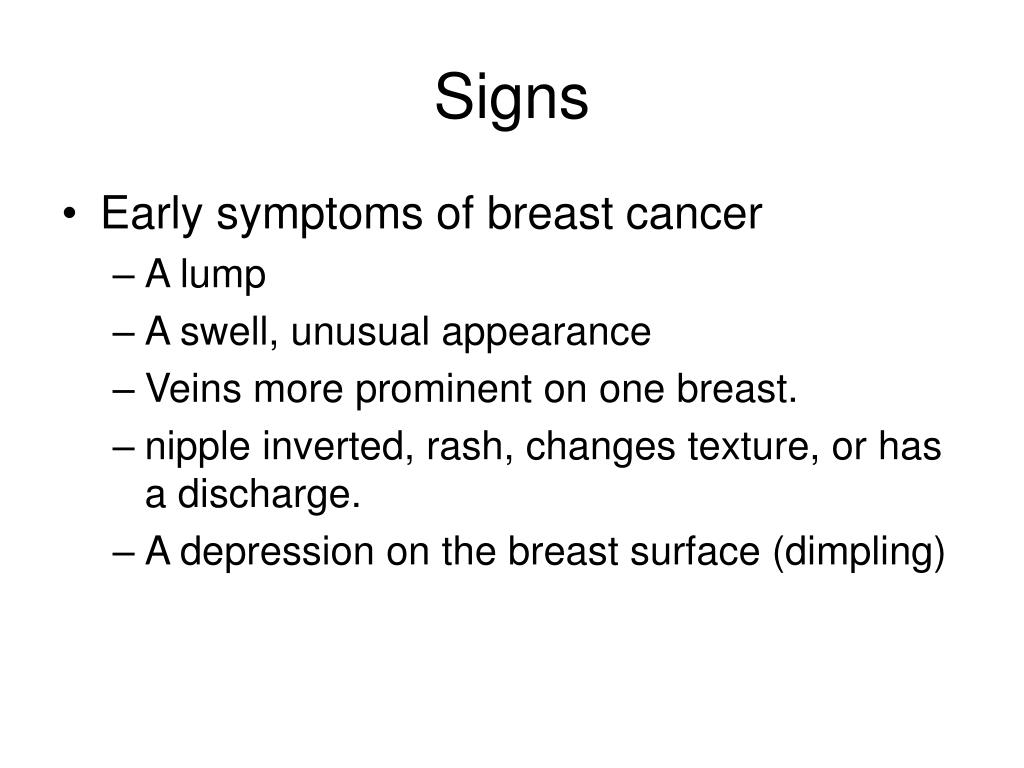 Signs

• Early symptoms of breast cancer
– A lump
– A swell, unusual appearance
– Veins more prominent on one breast.
– nipple inverted, rash, changes texture, or has a discharge.
– A depression on the breast surface (dimpling)